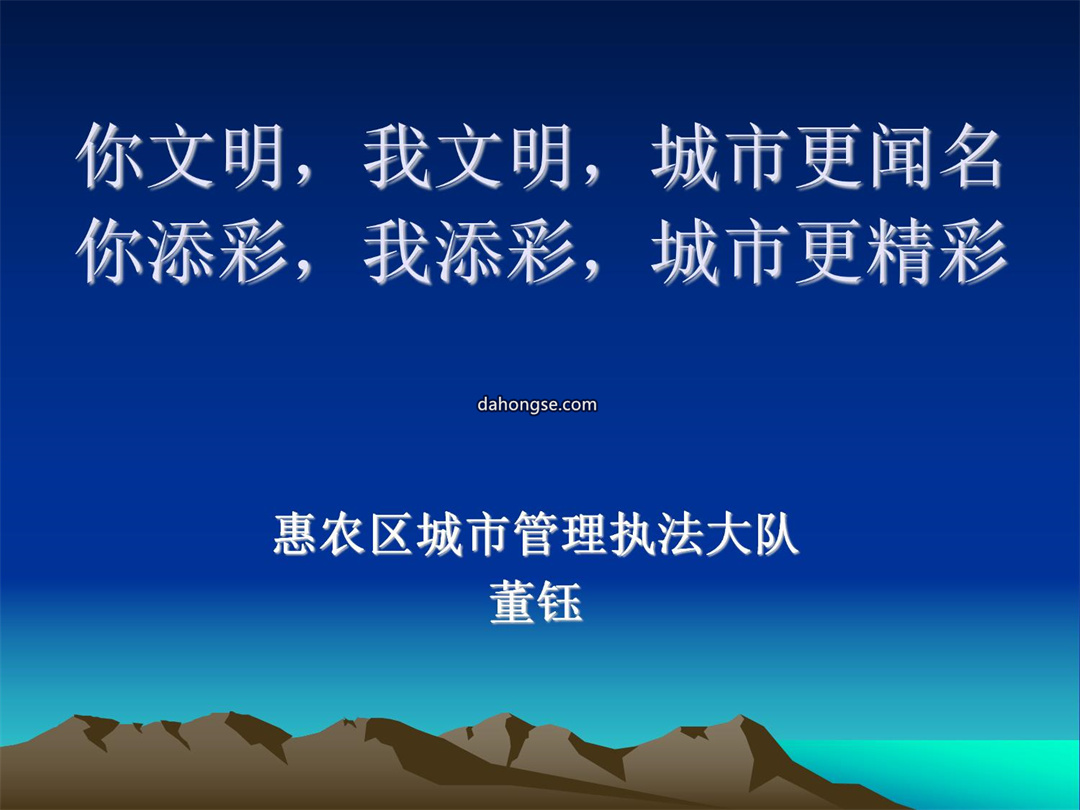 你文明，我文明，城市更闻名
你添彩，我添彩，城市更精彩

dahongse.com

惠农区城市管理执法大队
董钰